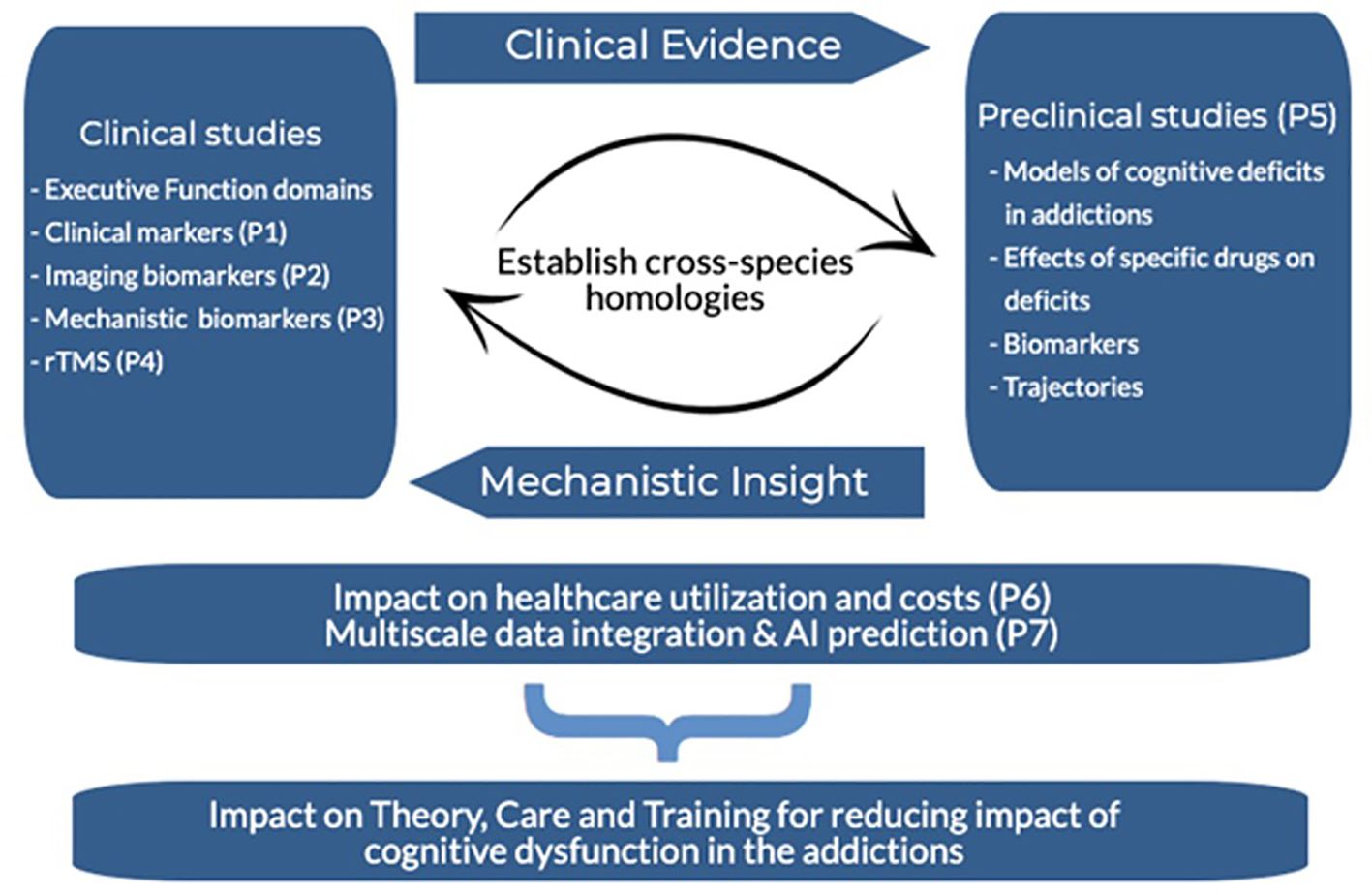 Clinical Evidence

Clinical studies

- Executive Function domains
- Clinical markers (P1)
- Imaging biomarkers (P2)
- Mechanistic biomarkers (P3)
- rTMS (P4)

Establish cross-species homologies

Preclinical studies (P5)

- Models of cognitive deficits in addictions
- Effects of specific drugs on deficits
- Biomarkers
- Trajectories

Mechanistic Insight

Impact on healthcare utilization and costs (P6)
Multiscale data integration & AI prediction (P7)

Impact on Theory, Care and Training for reducing impact of cognitive dysfunction in the addictions